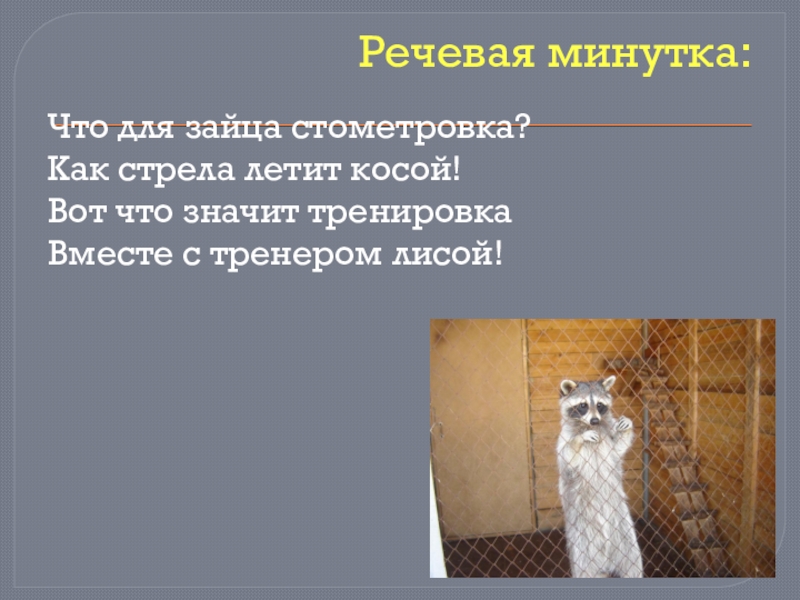 Речевая минутка:

Что для зайца стометровка?
Как стрела летит косой!
Вот что значит тренировка
Вместе с тренером лисой!